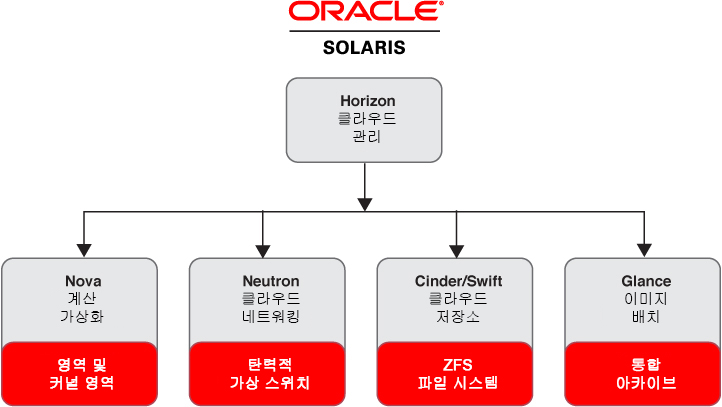 ORACLE
SOLARIS

Horizon
클라우드
관리

Nova
계산
가상화
영역 및
커널 영역

Neutron
클라우드
네트워킹
탄력적
가상 스위치

Cinder/Swift
클라우드
저장소
ZFS
파일 시스템

Glance
이미지
배치
통합
아카이브